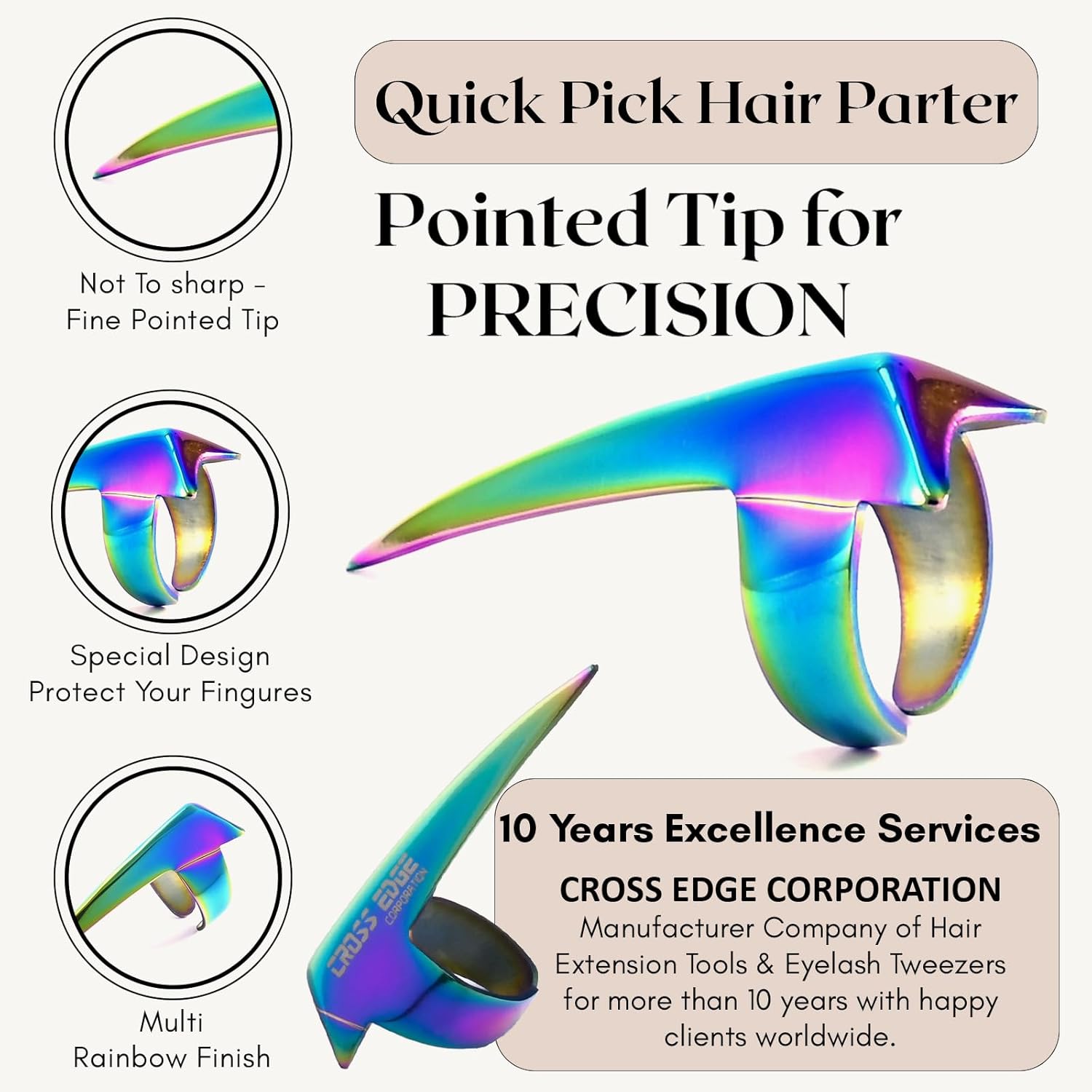 Quick Pick Hair Parter

Pointed Tip for PRECISION

Not To sharp - Fine Pointed Tip

Special Design Protect Your Fingures

Multi Rainbow Finish

CROSS EDGE CORPORATION

10 Years Excellence Services

CROSS EDGE CORPORATION

Manufacturer Company of Hair Extension Tools & Eyelash Tweezers for more than 10 years with happy clients worldwide.